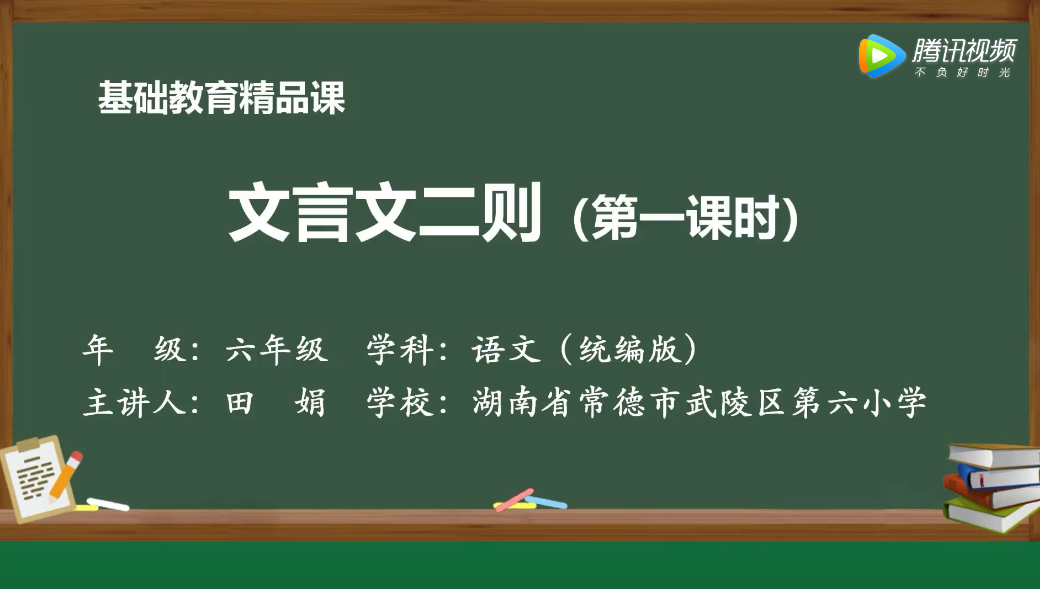 腾讯视频
不负好时光

基础教育精品课

文言文二则（第一课时）

年 级：六年级 学科：语文（统编版）
主讲人：田 娟 学校：湖南省常德市武陵区第六小学